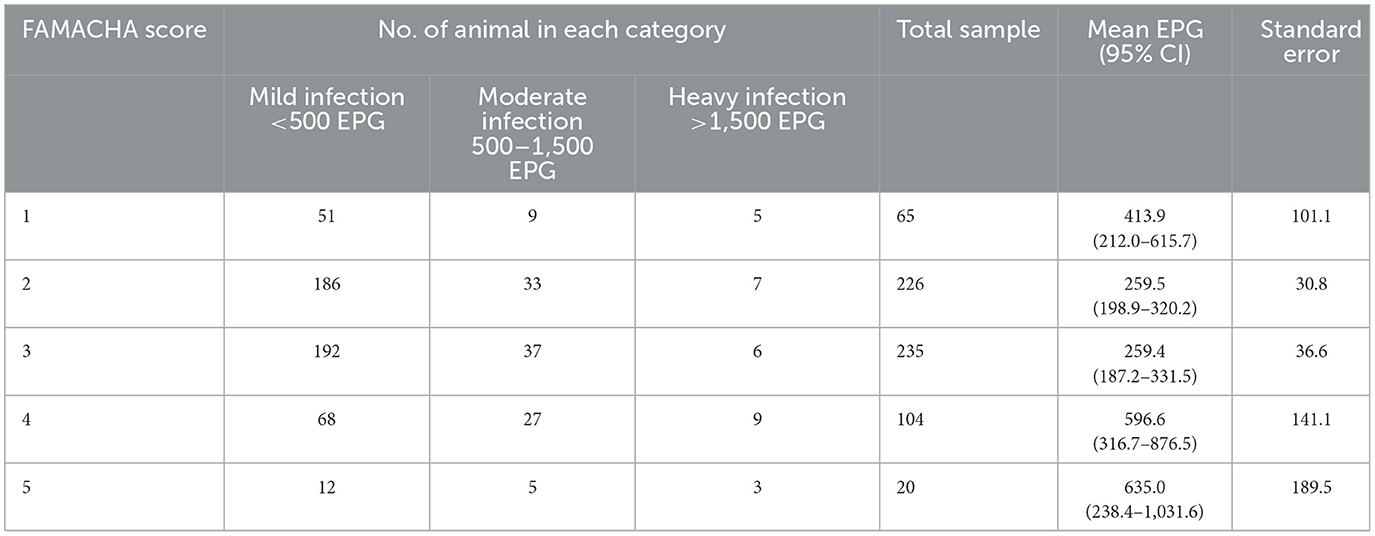 | FAMACHA score | No. of animal in each category | | | Total sample | Mean EPG (95% CI) | Standard error |
|---|---|---|---|---|---|---|
| | Mild infection <500 EPG | Moderate infection 500–1,500 EPG | Heavy infection >1,500 EPG | | | |
| 1 | 51 | 9 | 5 | 65 | 413.9 (212.0–615.7) | 101.1 |
| 2 | 186 | 33 | 7 | 226 | 259.5 (198.9–320.2) | 30.8 |
| 3 | 192 | 37 | 6 | 235 | 259.4 (187.2–331.5) | 36.6 |
| 4 | 68 | 27 | 9 | 104 | 596.6 (316.7–876.5) | 141.1 |
| 5 | 12 | 5 | 3 | 20 | 635.0 (238.4–1,031.6) | 189.5 |